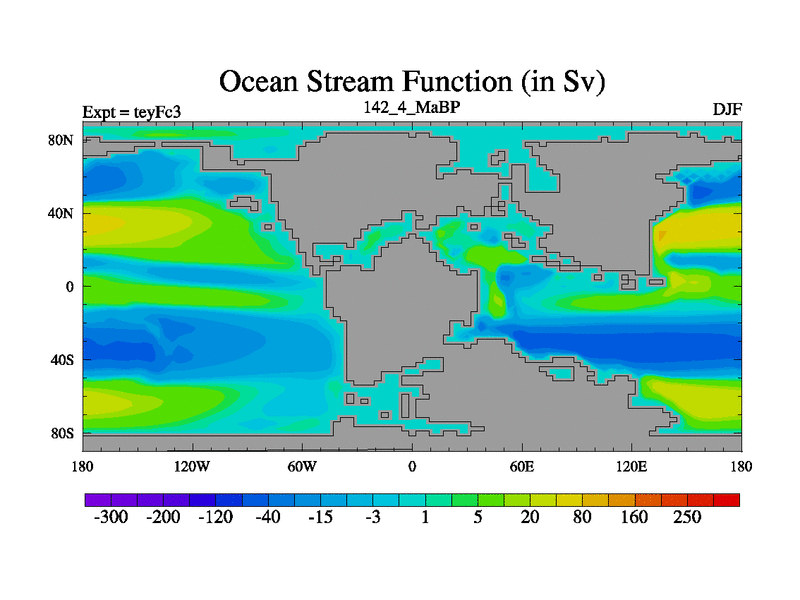 Ocean Stream Function (in Sv)

Expt = teyFc3

142_4_MaBP

DJF

80N
40N
0
40S
80S

180
120W
60W
0
60E
120E
180

-300
-200
-120
-40
-15
-3
1
5
20
80
160
250